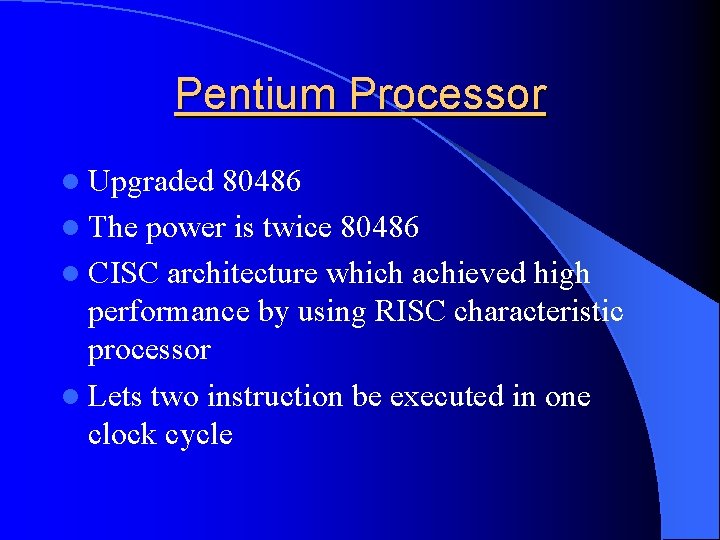 Pentium Processor

- Upgraded 80486
- The power is twice 80486
- CISC architecture which achieved high performance by using RISC characteristic processor
- Lets two instruction be executed in one clock cycle